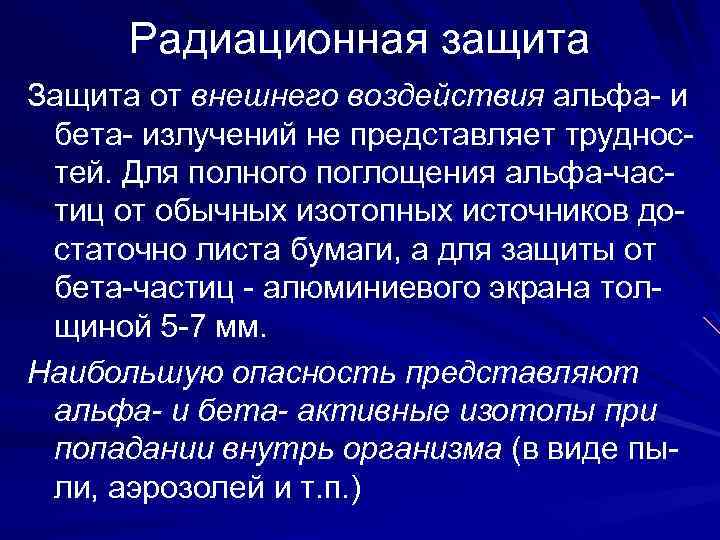 Радиационная защита

Защита от внешнего воздействия альфа- и бета- излучений не представляет трудностей. Для полного поглощения альфа-частиц от обычных изотопных источников достаточно листа бумаги, а для защиты от бета-частиц - алюминиевого экрана толщиной 5-7 мм.

Наибольшую опасность представляют альфа- и бета- активные изотопы при попадании внутрь организма (в виде пыли, аэрозолей и т.п.)